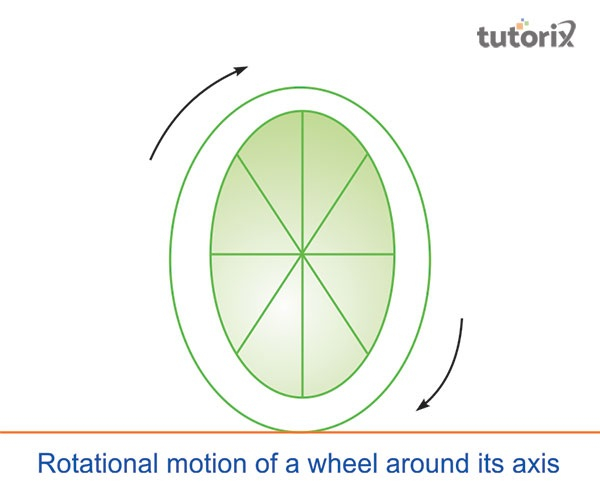 tutorix

Rotational motion of a wheel around its axis